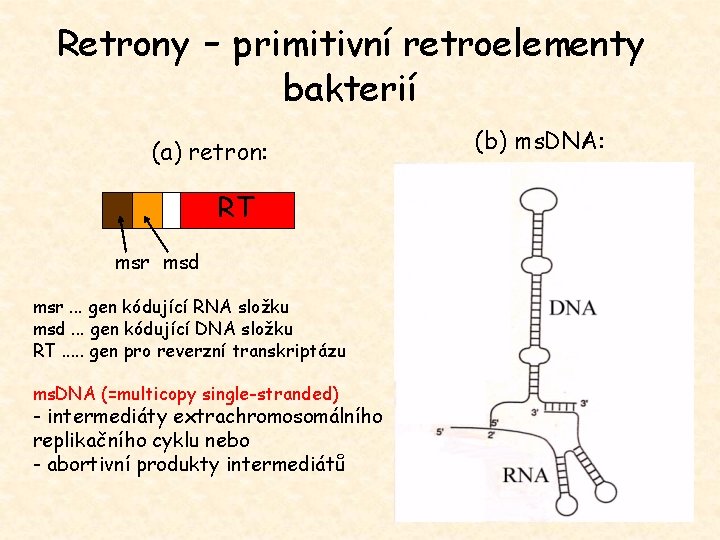 Retrony – primitivní retroelementy bakterií

(a) retron:

RT

msr msd

msr ... gen kódující RNA složku
msd ... gen kódující DNA složku
RT ..... gen pro reverzní transkriptázu

msDNA (=multicopy single-stranded)
- intermediáty extrachromosomálního replikačního cyklu nebo
- abortivní produkty intermediátů

(b) msDNA:

DNA

3'

3'

5'

5'

2'

RNA